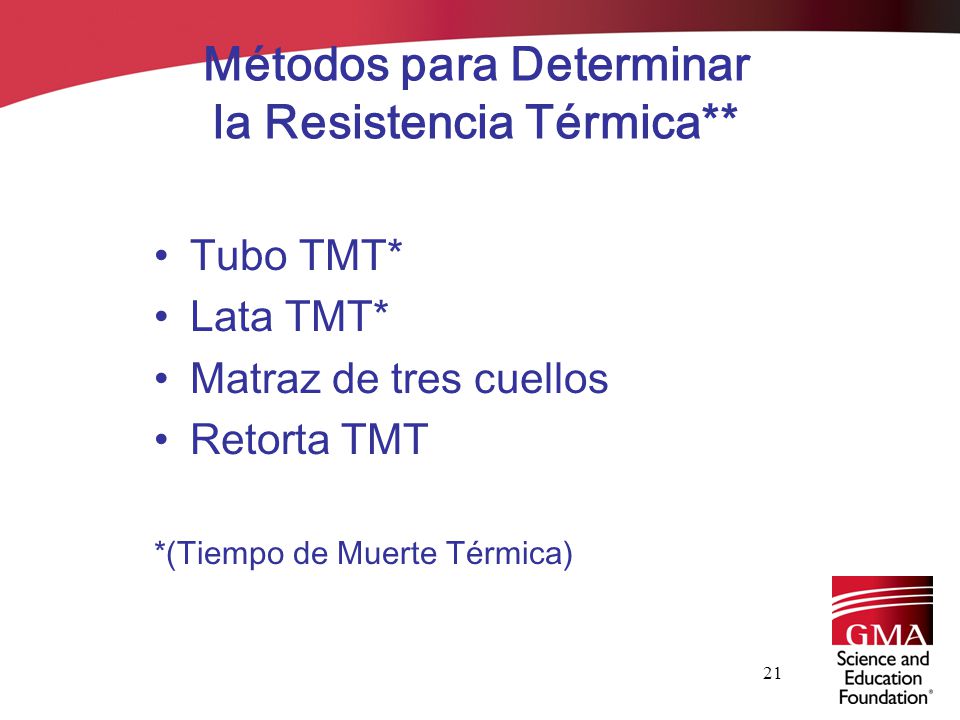 Métodos para Determinar la Resistencia Térmica**

• Tubo TMT*
• Lata TMT*
• Matraz de tres cuellos
• Retorta TMT

*(Tiempo de Muerte Térmica)

21

GMA
Science and
Education
Foundation®